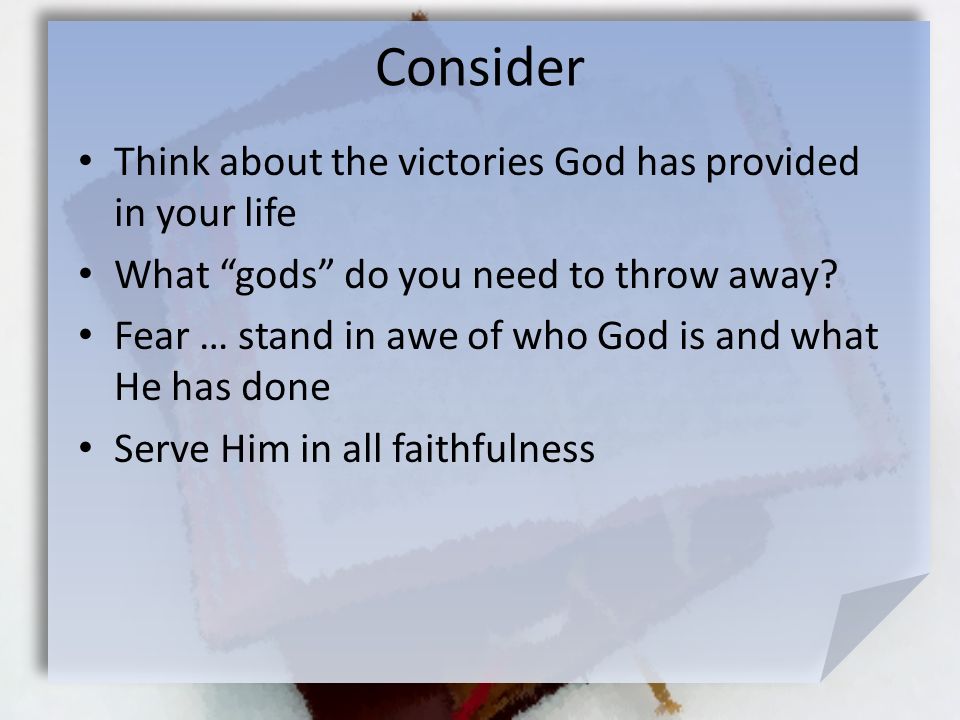 Consider

• Think about the victories God has provided in your life
• What “gods” do you need to throw away?
• Fear … stand in awe of who God is and what He has done
• Serve Him in all faithfulness